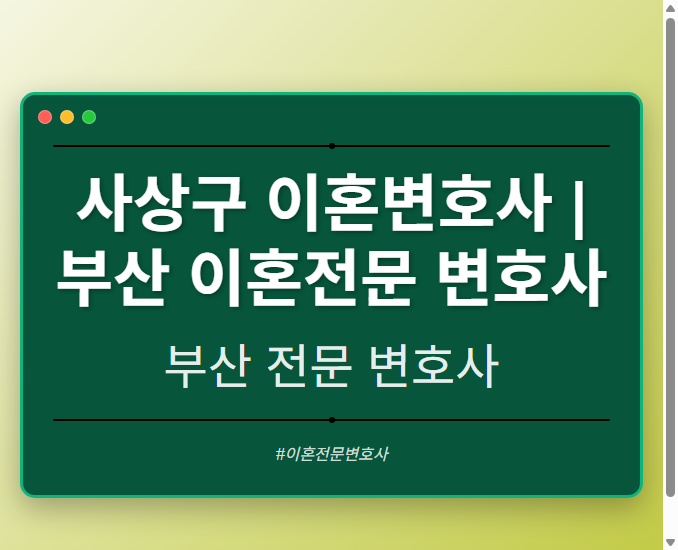 사상구 이혼변호사 | 부산 이혼전문 변호사

부산 전문 변호사

#이혼전문변호사